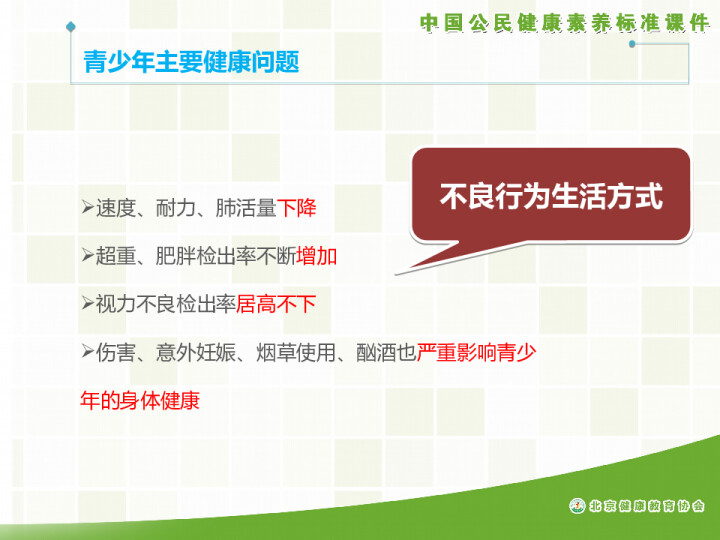 中国公民健康素养标准课件

青少年主要健康问题

不良行为生活方式

➢速度、耐力、肺活量下降

➢超重、肥胖检出率不断增加

➢视力不良检出率居高不下

➢伤害、意外妊娠、烟草使用、酗酒也严重影响青少年的身体健康

北京健康教育协会